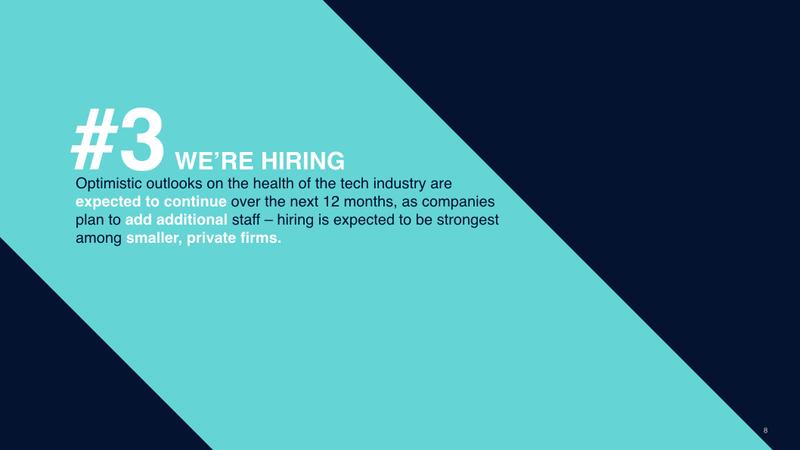 #3 WE'RE HIRING

Optimistic outlooks on the health of the tech industry are expected to continue over the next 12 months, as companies plan to add additional staff – hiring is expected to be strongest among smaller, private firms.

8